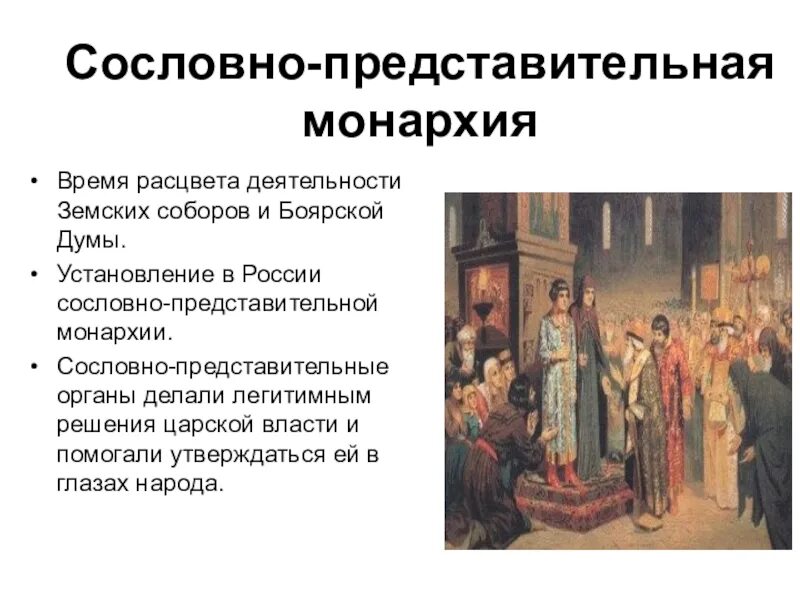 Сословно-представительная монархия

• Время расцвета деятельности Земских соборов и Боярской Думы.
• Установление в России сословно-представительной монархии.
• Сословно-представительные органы делали легитимным решения царской власти и помогали утверждаться ей в глазах народа.